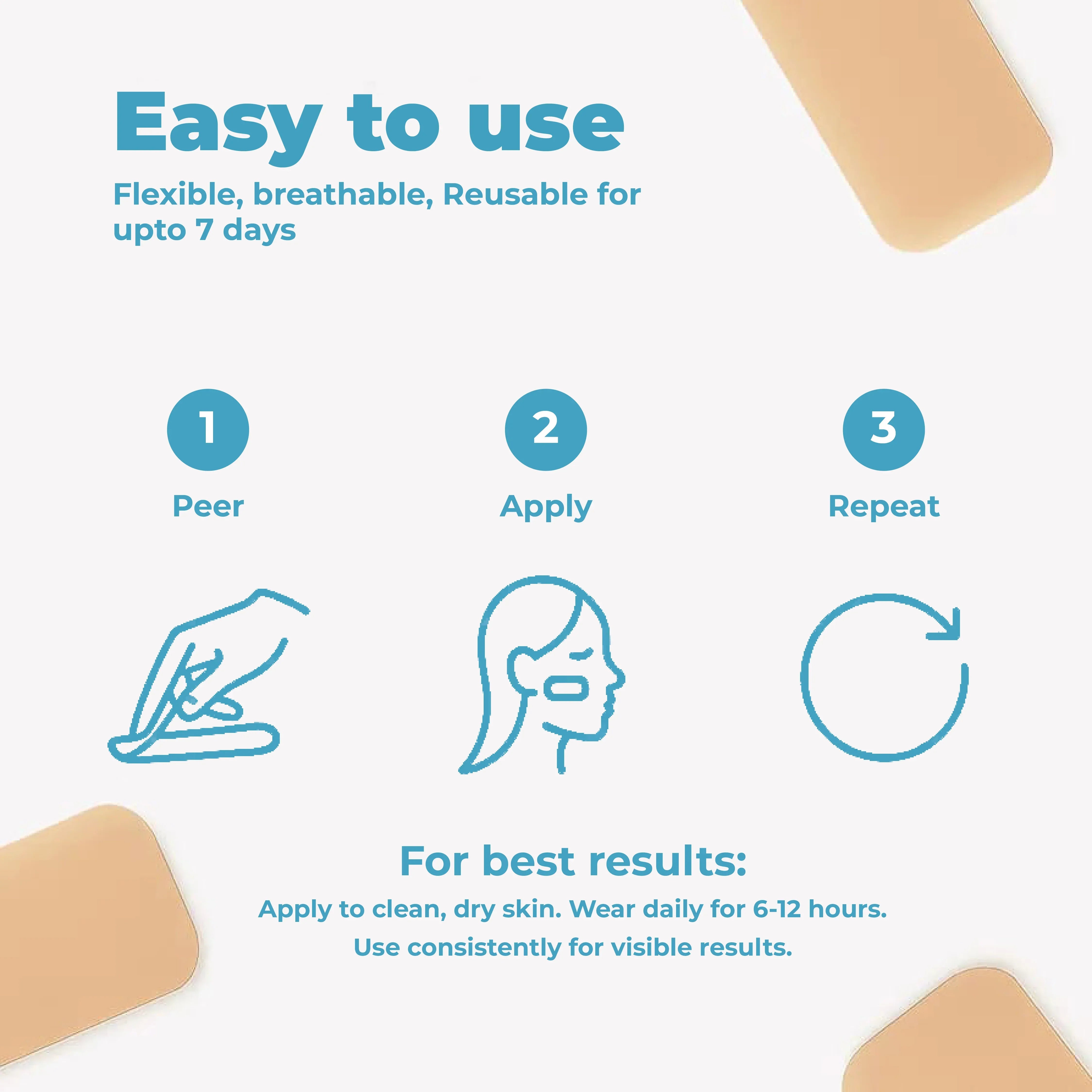 Easy to use

Flexible, breathable, Reusable for upto 7 days

1

Peer

2

Apply

3

Repeat

For best results:

Apply to clean, dry skin. Wear daily for 6-12 hours.

Use consistently for visible results.